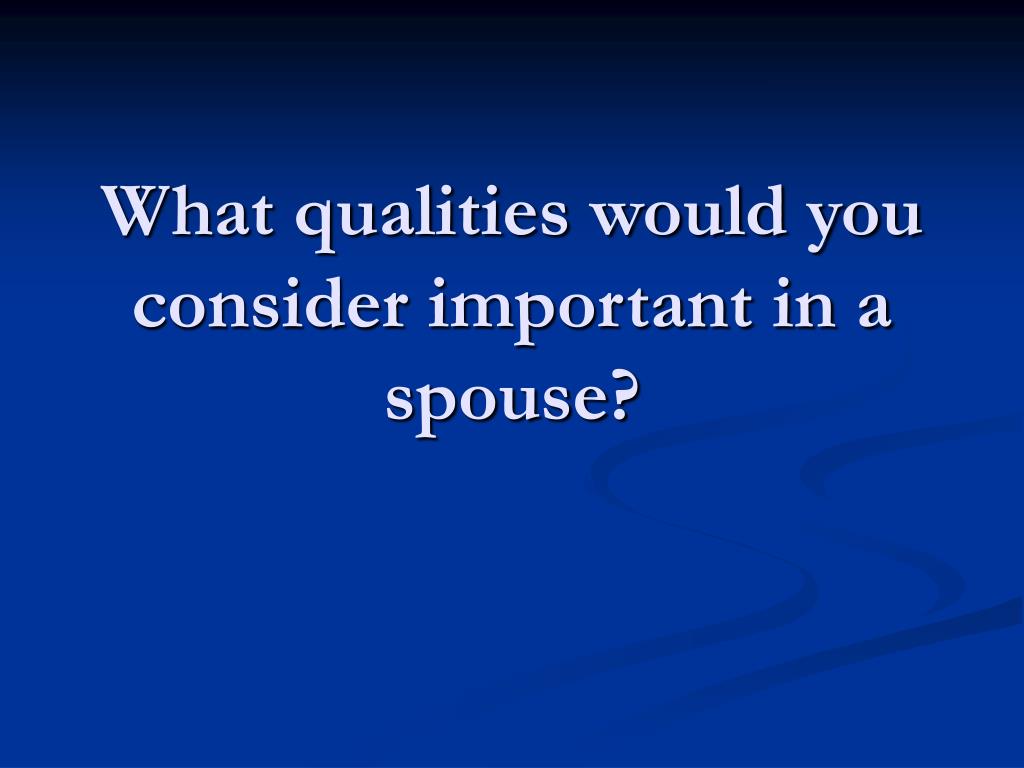 What qualities would you consider important in a spouse?